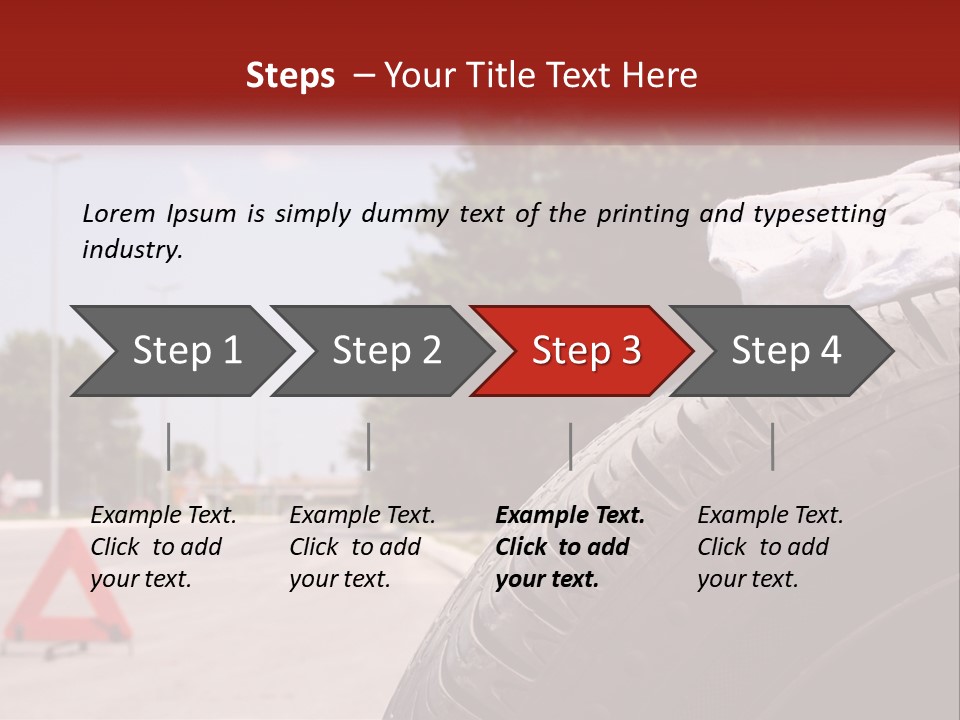 Steps – Your Title Text Here

Lorem Ipsum is simply dummy text of the printing and typesetting industry.

Step 1

Step 2

Step 3

Step 4

Example Text. Click to add your text.

Example Text. Click to add your text.

Example Text. Click to add your text.

Example Text. Click to add your text.